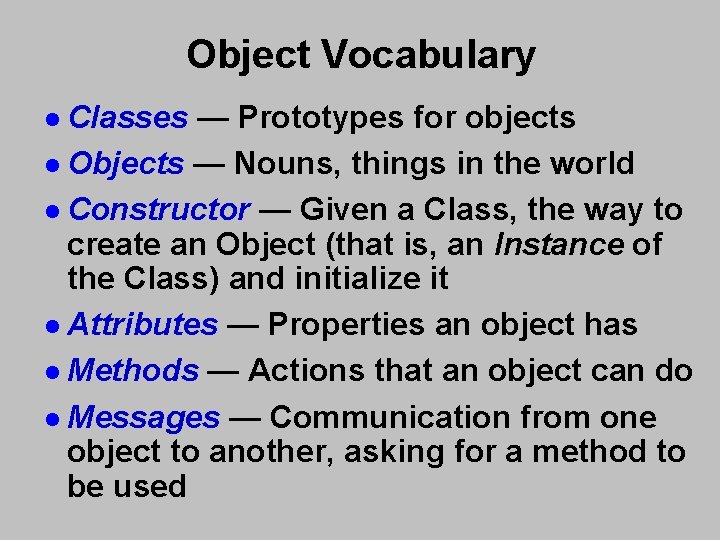 Object Vocabulary

• Classes — Prototypes for objects
• Objects — Nouns, things in the world
• Constructor — Given a Class, the way to create an Object (that is, an Instance of the Class) and initialize it
• Attributes — Properties an object has
• Methods — Actions that an object can do
• Messages — Communication from one object to another, asking for a method to be used